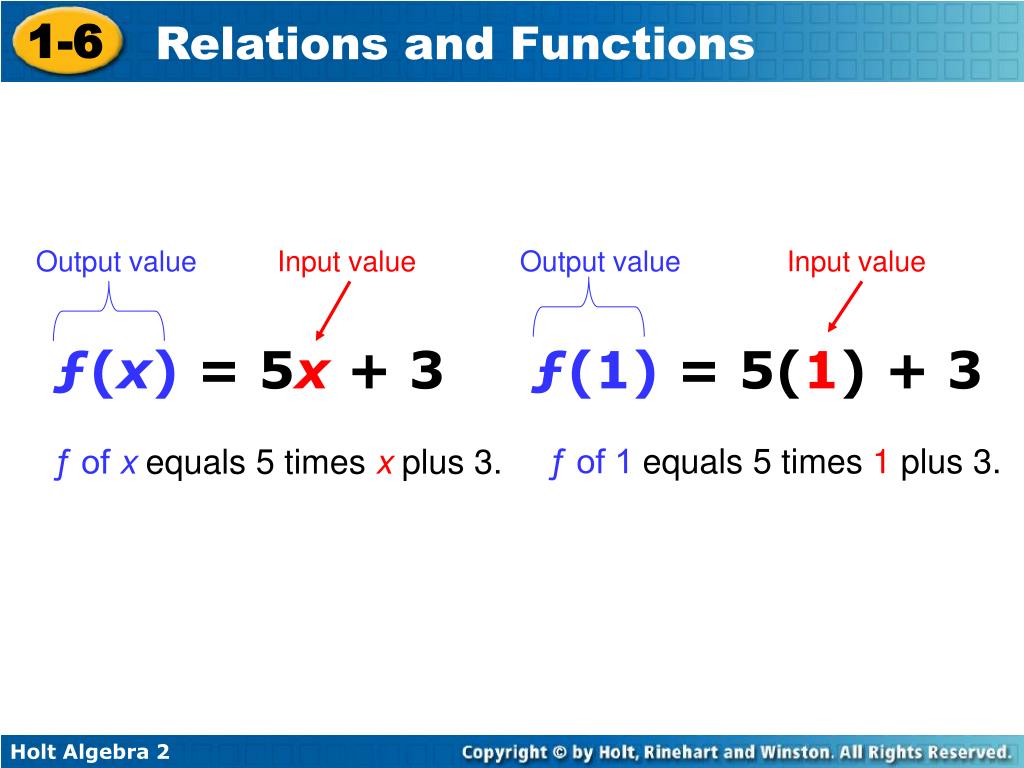 1-6 Relations and Functions

Output value Input value

$f(x) = 5x + 3$

$f$ of $x$ equals 5 times $x$ plus 3.

Output value Input value

$f(1) = 5(1) + 3$

$f$ of 1 equals 5 times 1 plus 3.

Holt Algebra 2

Copyright © by Holt, Rinehart and Winston. All Rights Reserved.